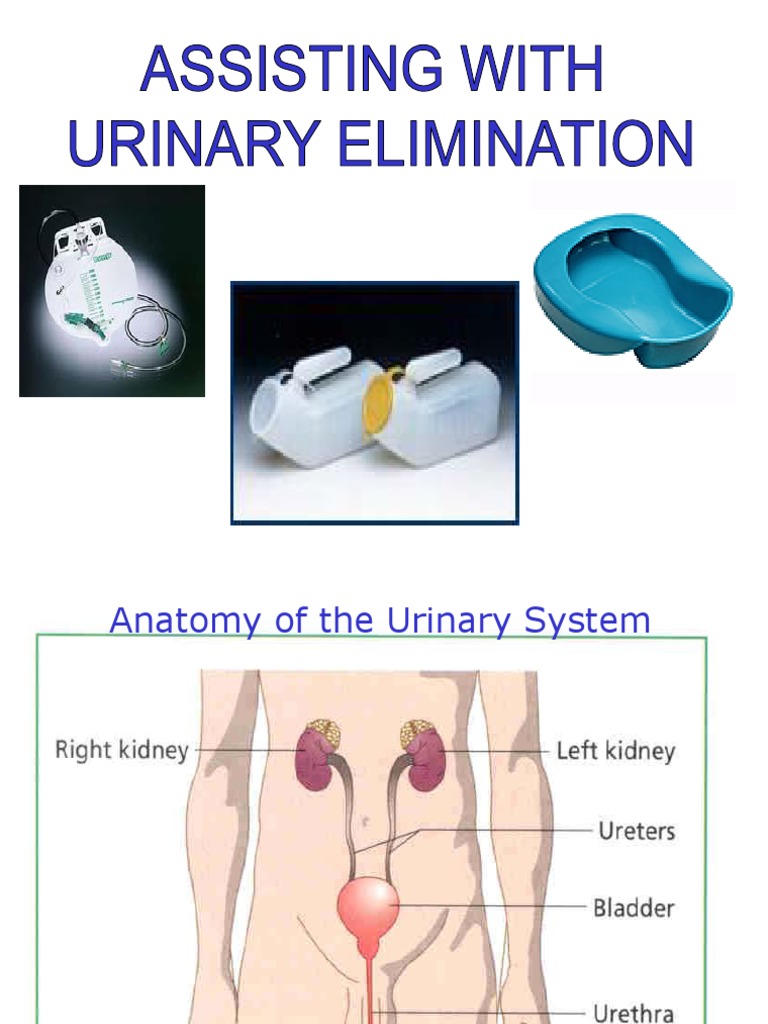 ASSISTING WITH URINARY ELIMINATION

Anatomy of the Urinary System

Right kidney

Left kidney

Ureters

Bladder

Urethra